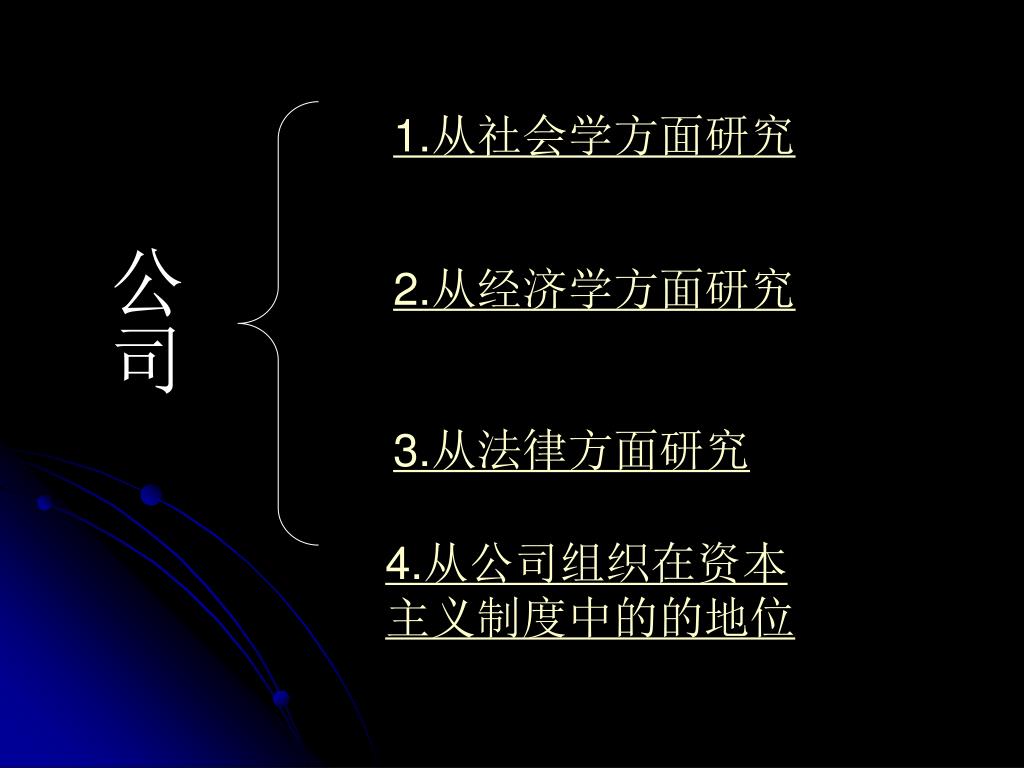 公司

1.从社会学方面研究

2.从经济学方面研究

3.从法律方面研究

4.从公司组织在资本主义制度中的的地位